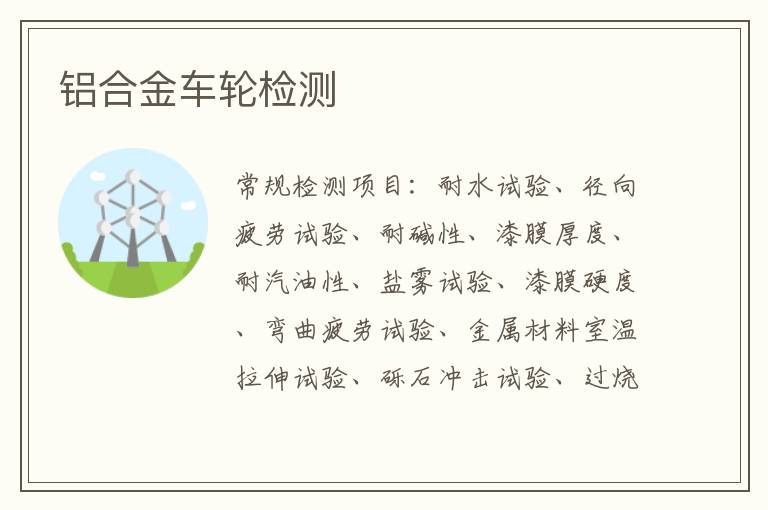 铝合金车轮检测

常规检测项目：耐水试验、径向疲劳试验、耐碱性、漆膜厚度、耐汽油性、盐雾试验、漆膜硬度、弯曲疲劳试验、金属材料室温拉伸试验、砾石冲击试验、过烧